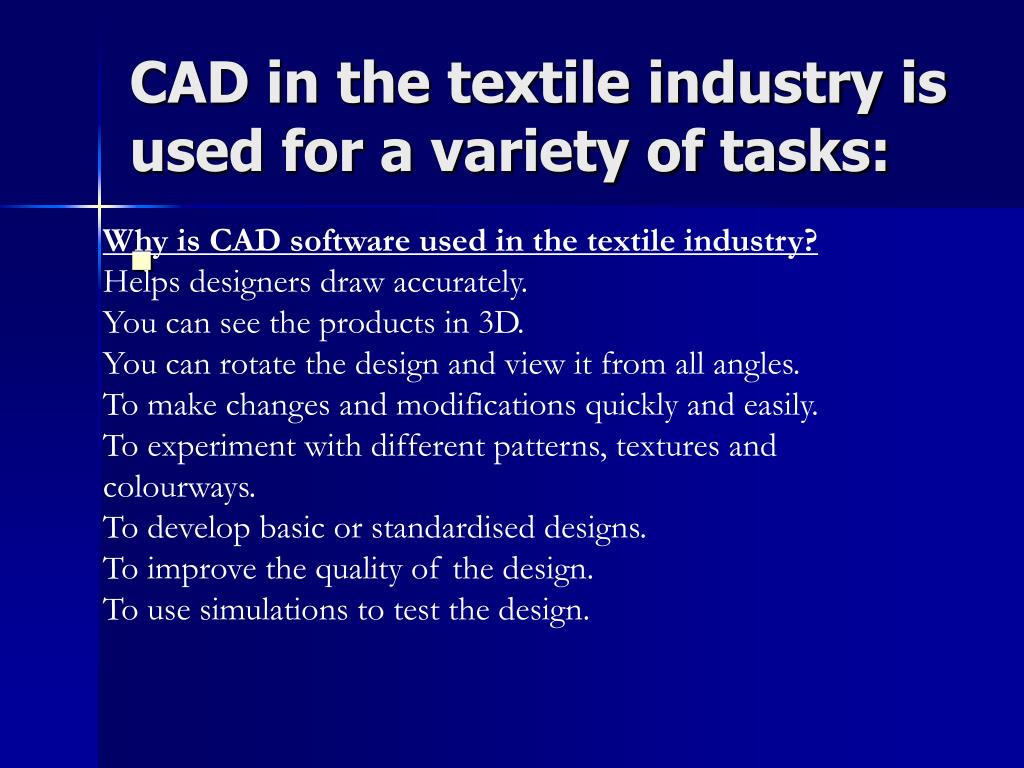 CAD in the textile industry is used for a variety of tasks:

Why is CAD software used in the textile industry?
Helps designers draw accurately.
You can see the products in 3D.
You can rotate the design and view it from all angles.
To make changes and modifications quickly and easily.
To experiment with different patterns, textures and colourways.
To develop basic or standardised designs.
To improve the quality of the design.
To use simulations to test the design.